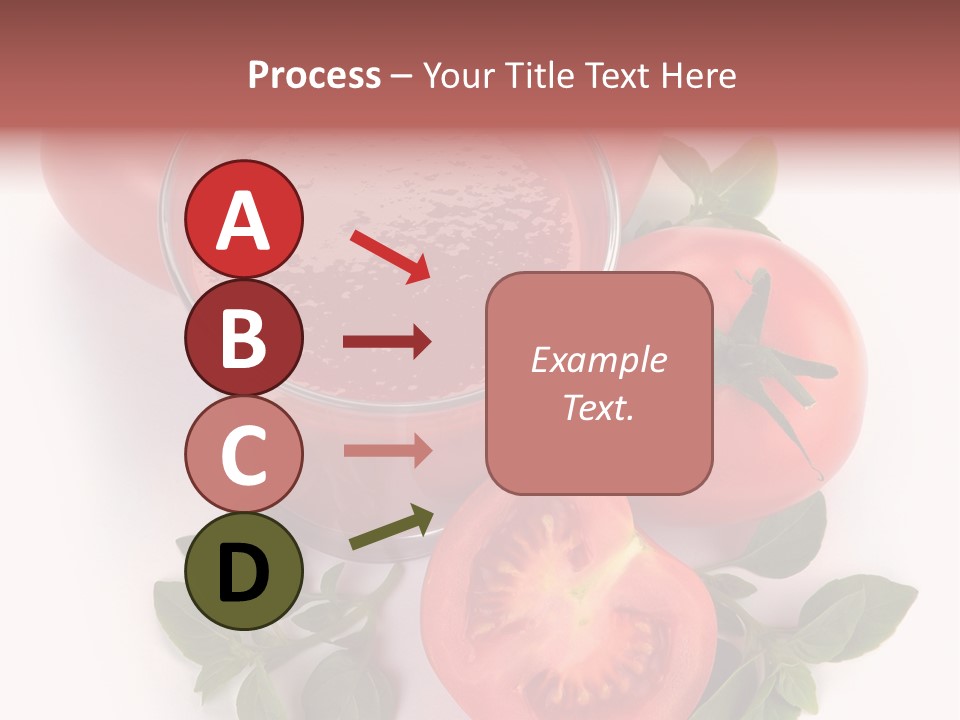 Process – Your Title Text Here

A

B

C

D

Example Text.